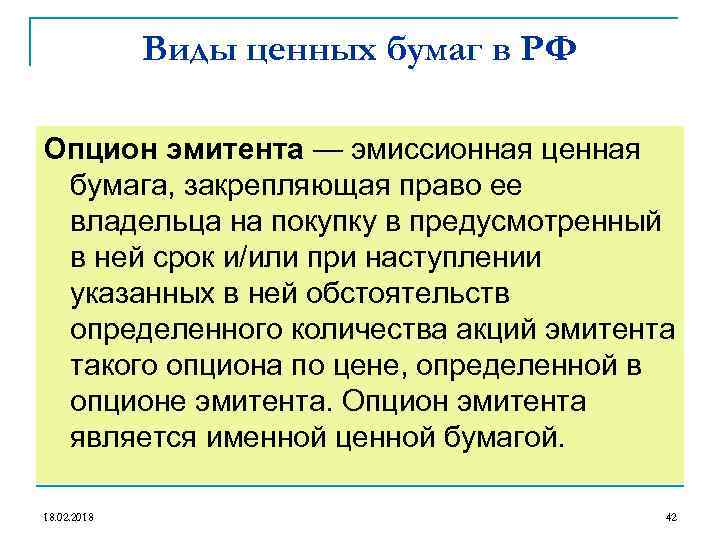 Виды ценных бумаг в РФ

Опцион эмитента — эмиссионная ценная бумага, закрепляющая право ее владельца на покупку в предусмотренный в ней срок и/или при наступлении указанных в ней обстоятельств определенного количества акций эмитента такого опциона по цене, определенной в опционе эмитента. Опцион эмитента является именной ценной бумагой.

18.02.2018

42